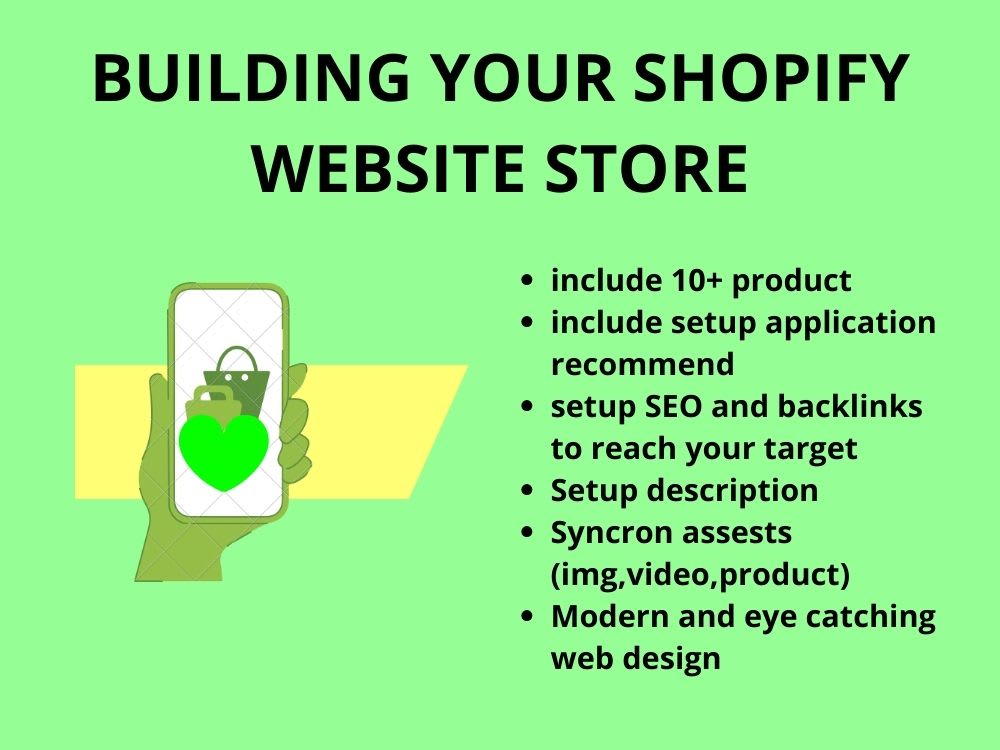 BUILDING YOUR SHOPIFY WEBSITE STORE

- include 10+ product
- include setup application recommend
- setup SEO and backlinks to reach your target
- Setup description
- Syncron assests (img,video,product)
- Modern and eye catching web design